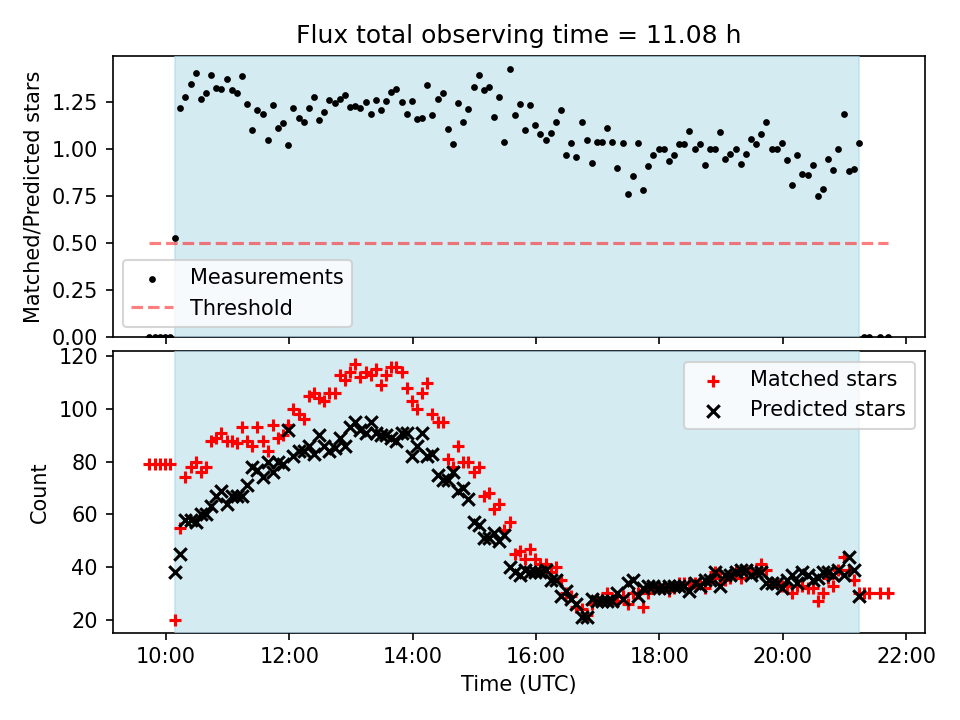 Flux total observing time = 11.08 h

Matched/Predicted stars

1.25
1.00
0.75
0.50
0.25
0.00

Measurements
Threshold

Count

120
100
80
60
40
20

Matched stars
Predicted stars

10:00
12:00
14:00
16:00
18:00
20:00
22:00

Time (UTC)